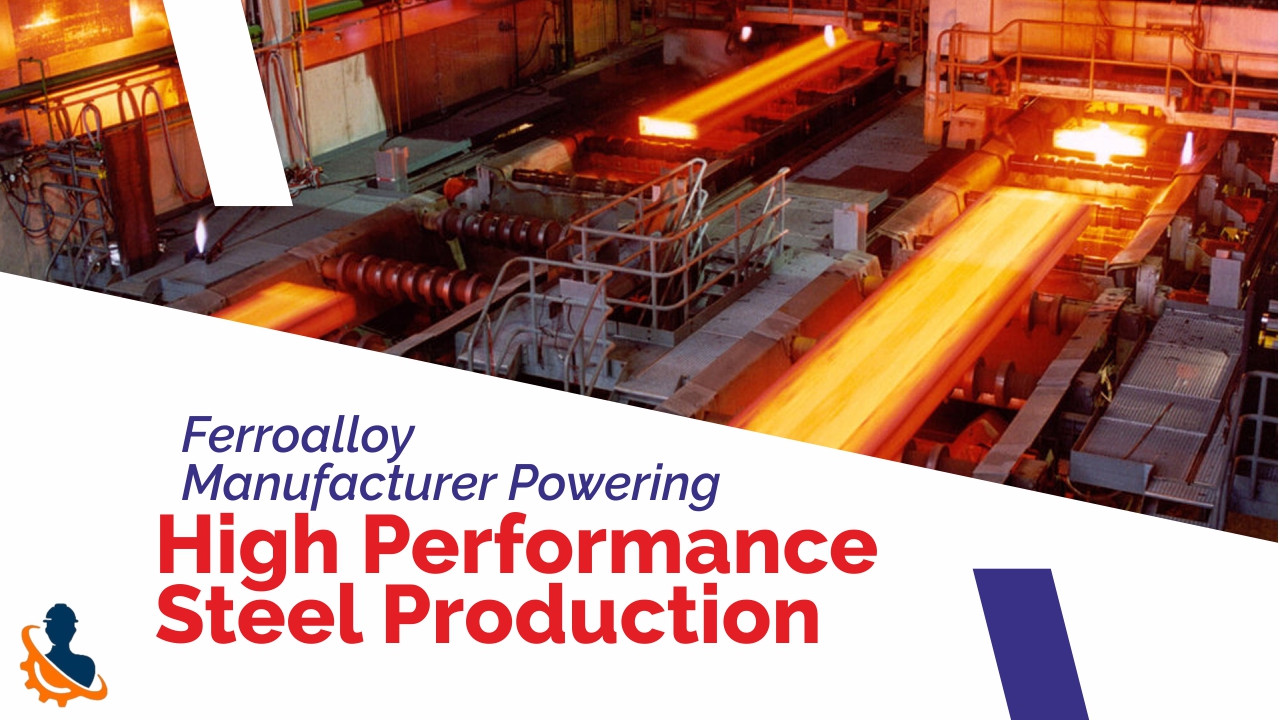 Ferroalloy Manufacturer Powering

High Performance Steel Production